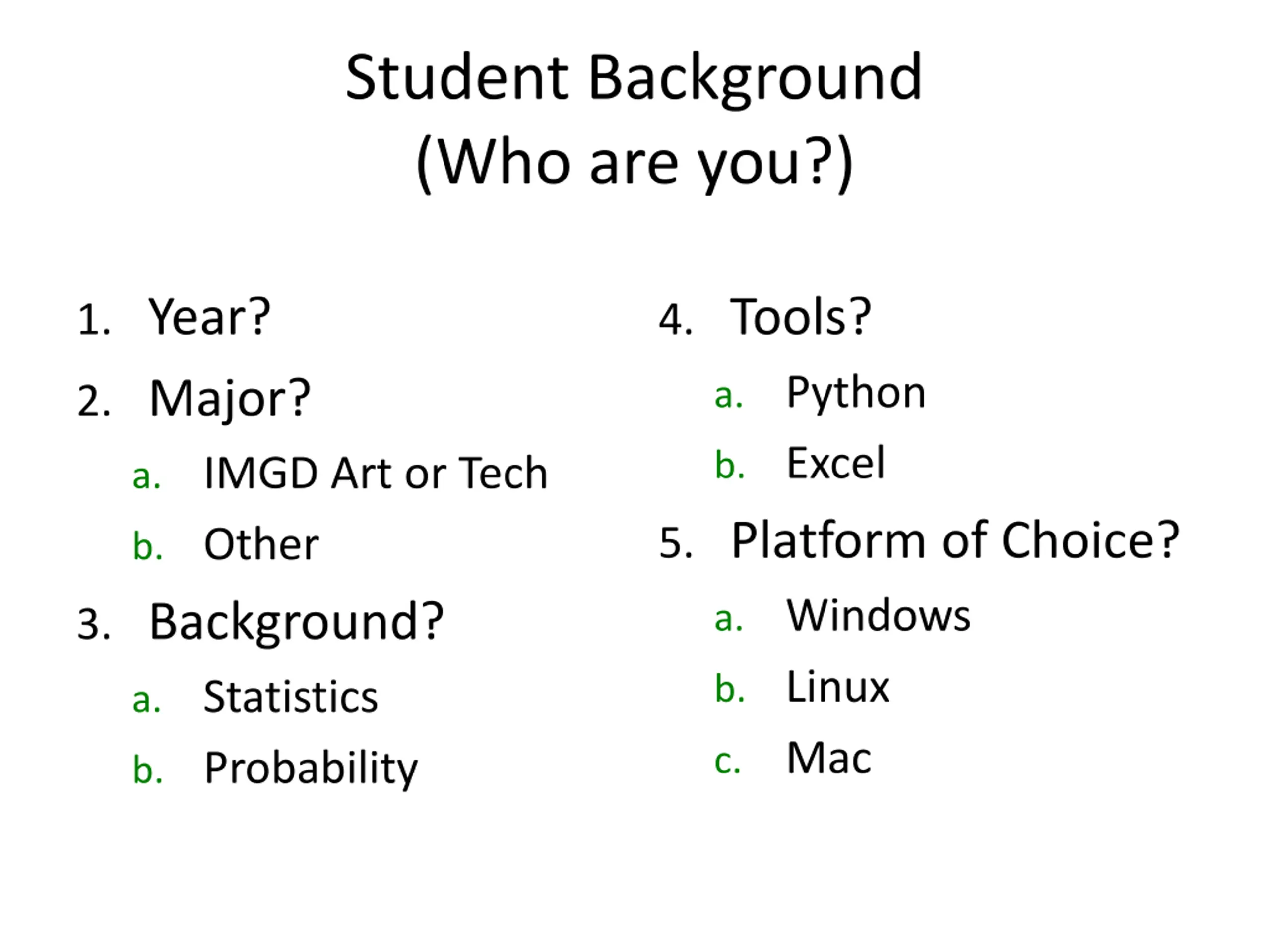 Student Background
(Who are you?)

1. Year?
2. Major?
a. IMGD Art or Tech
b. Other
3. Background?
a. Statistics
b. Probability

4. Tools?
a. Python
b. Excel
5. Platform of Choice?
a. Windows
b. Linux
c. Mac